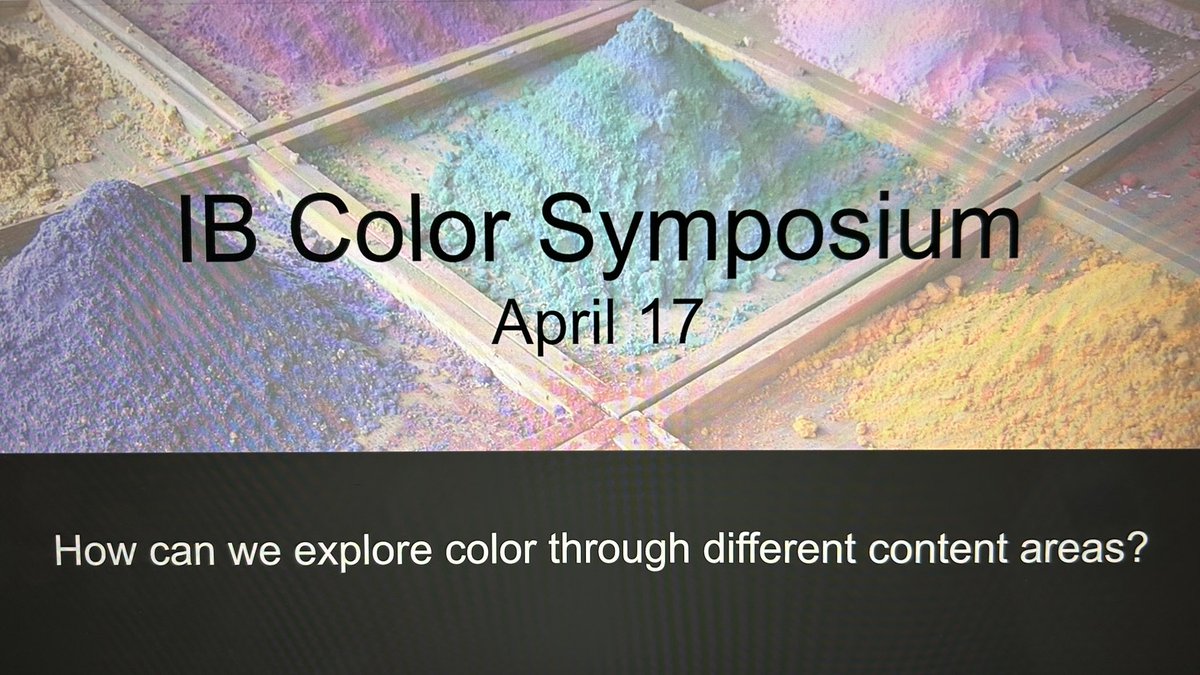 IB Color Symposium
April 17

How can we explore color through different content areas?